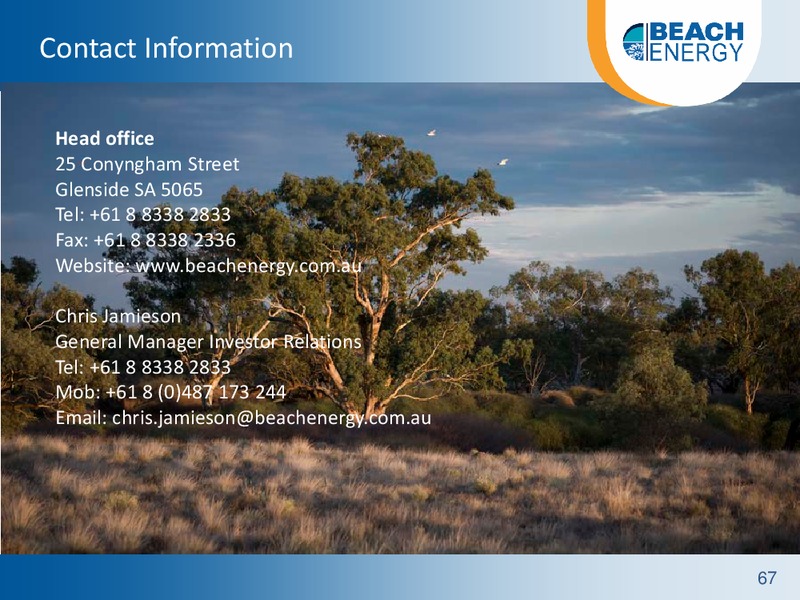 Contact Information

BEACH ENERGY

Head office
25 Conyngham Street
Glenside SA 5065
Tel: +61 8 8338 2833
Fax: +61 8 8338 2336
Website: www.beachenergy.com.au

Chris Jamieson
General Manager Investor Relations
Tel: +61 8 8338 2833
Mob: +61 8 (0)487 173 244
Email: chris.jamieson@beachenergy.com.au

67